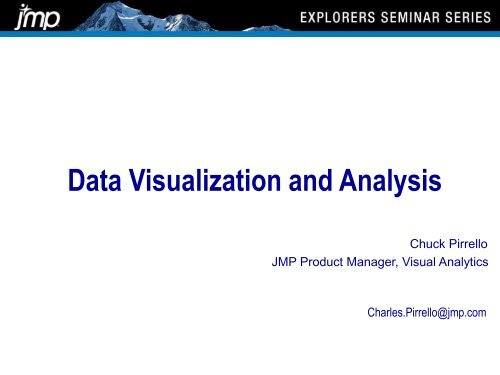 jmp

EXPLORERS SEMINAR SERIES

Data Visualization and Analysis

Chuck Pirrello
JMP Product Manager, Visual Analytics

Charles.Pirrello@jmp.com